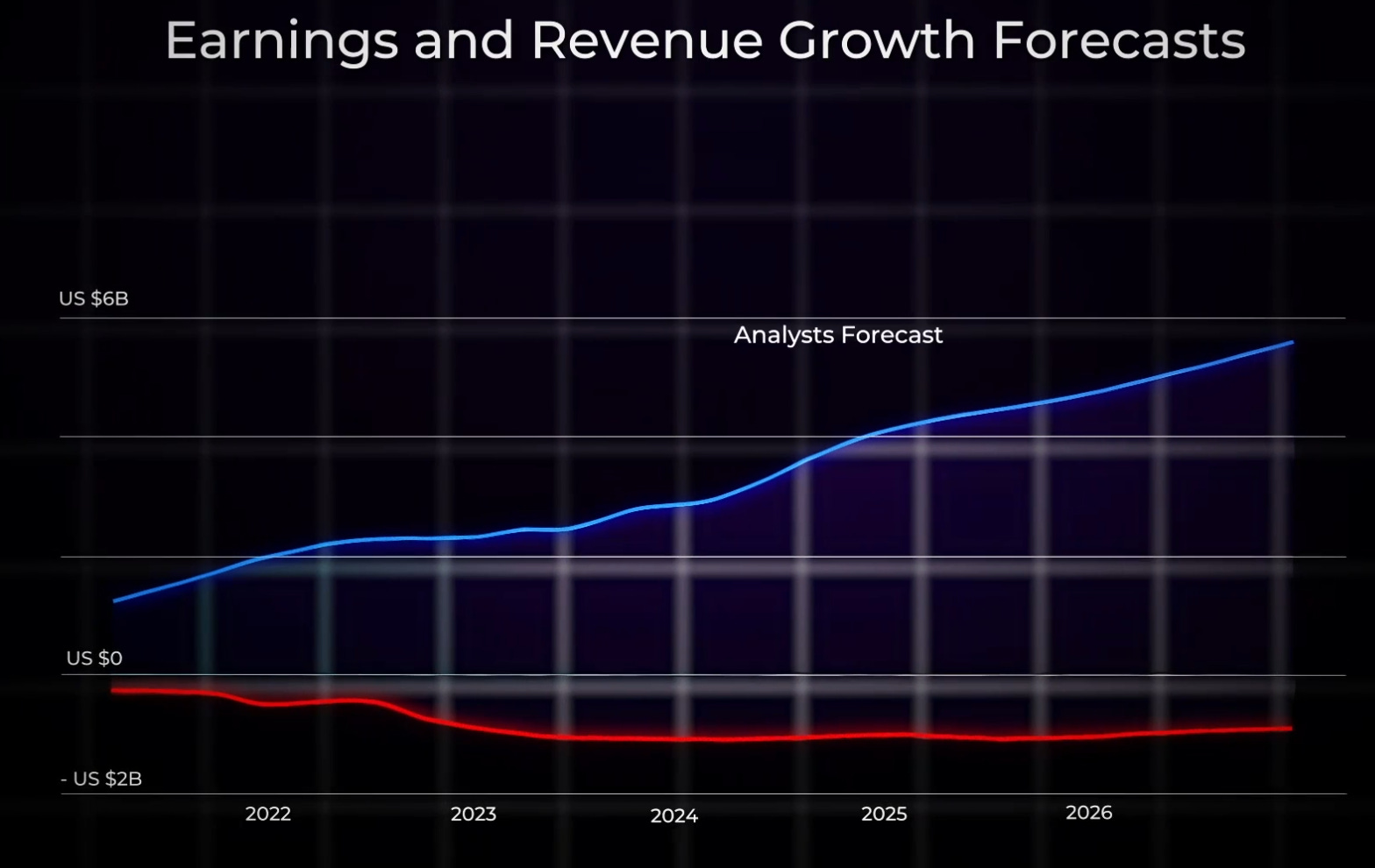 Earnings and Revenue Growth Forecasts

US $6B

Analysts Forecast

US $0

- US $2B

2022

2023

2024

2025

2026